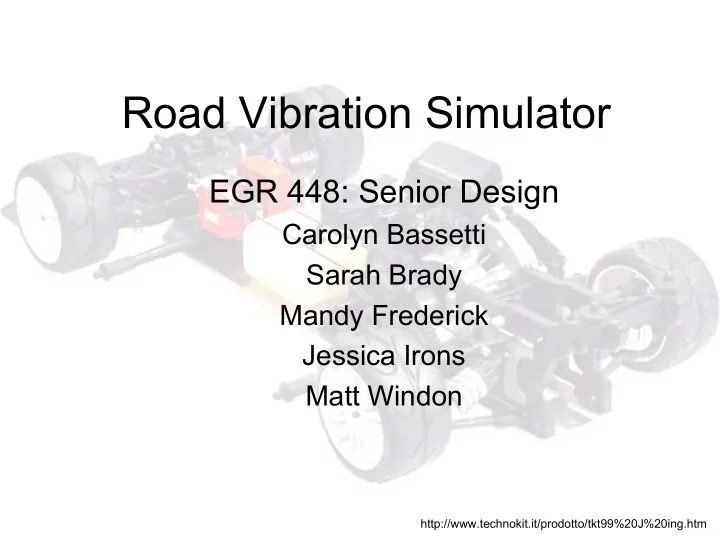 Road Vibration Simulator

EGR 448: Senior Design

Carolyn Bassetti

Sarah Brady

Mandy Frederick

Jessica Irons

Matt Windon

http://www.technokit.it/prodotto/tkt99%20J%20ing.htm